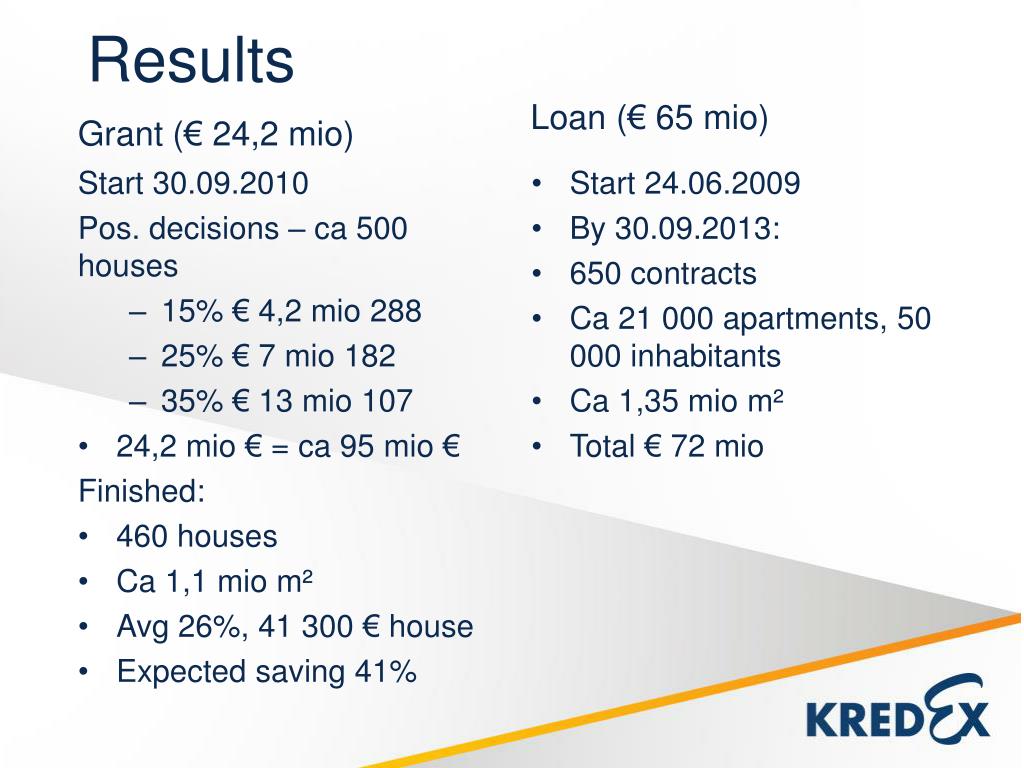 Results

Grant (€ 24,2 mio)

Start 30.09.2010

Pos. decisions – ca 500 houses

– 15% € 4,2 mio 288

– 25% € 7 mio 182

– 35% € 13 mio 107

• 24,2 mio € = ca 95 mio €

Finished:

• 460 houses

• Ca 1,1 mio m²

• Avg 26%, 41 300 € house

• Expected saving 41%

Loan (€ 65 mio)

• Start 24.06.2009

• By 30.09.2013:

• 650 contracts

• Ca 21 000 apartments, 50 000 inhabitants

• Ca 1,35 mio m²

• Total € 72 mio

KREDEX